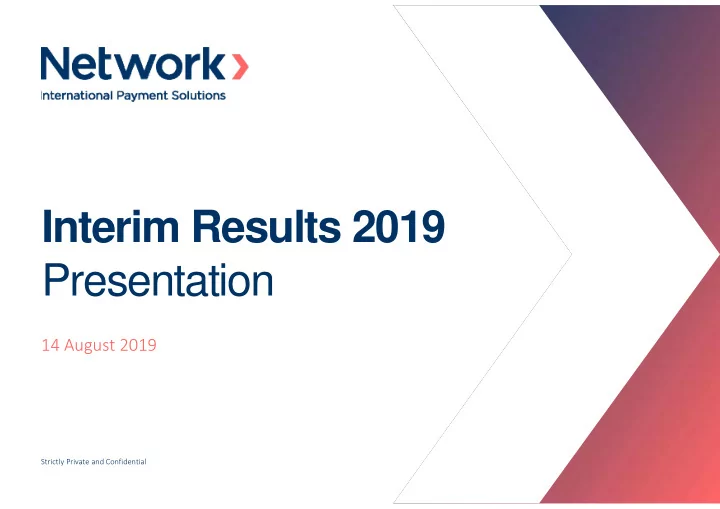 Network
International Payment Solutions

Interim Results 2019
Presentation

14 August 2019

Strictly Private and Confidential